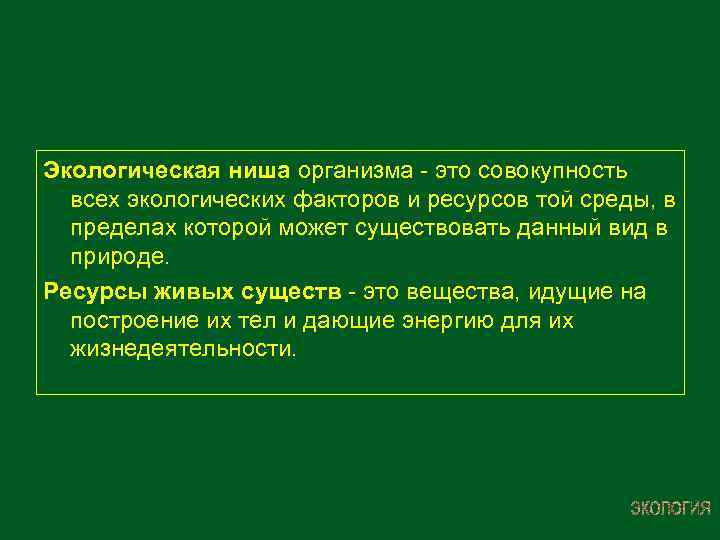 Экологическая ниша организма - это совокупность всех экологических факторов и ресурсов той среды, в пределах которой может существовать данный вид в природе.

Ресурсы живых существ - это вещества, идущие на построение их тел и дающие энергию для их жизнедеятельности.

ЭКОЛОГИЯ